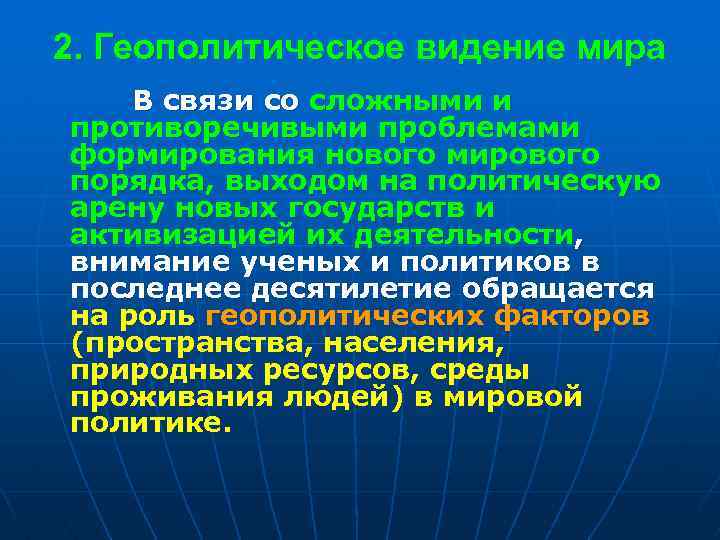 2. Геополитическое видение мира

В связи со сложными и противоречивыми проблемами формирования нового мирового порядка, выходом на политическую арену новых государств и активизацией их деятельности, внимание ученых и политиков в последнее десятилетие обращается на роль геополитических факторов (пространства, населения, природных ресурсов, среды проживания людей) в мировой политике.